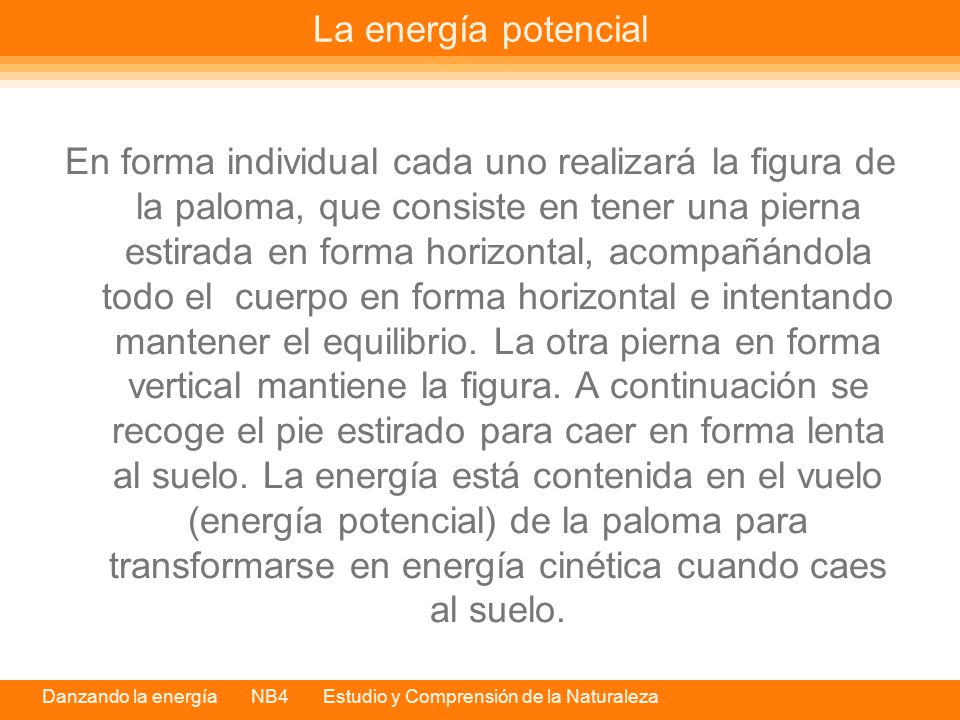 La energía potencial

En forma individual cada uno realizará la figura de la paloma, que consiste en tener una pierna estirada en forma horizontal, acompañándola todo el cuerpo en forma horizontal e intentando mantener el equilibrio. La otra pierna en forma vertical mantiene la figura. A continuación se recoge el pie estirado para caer en forma lenta al suelo. La energía está contenida en el vuelo (energía potencial) de la paloma para transformarse en energía cinética cuando caes al suelo.

Danzando la energía NB4 Estudio y Comprensión de la Naturaleza